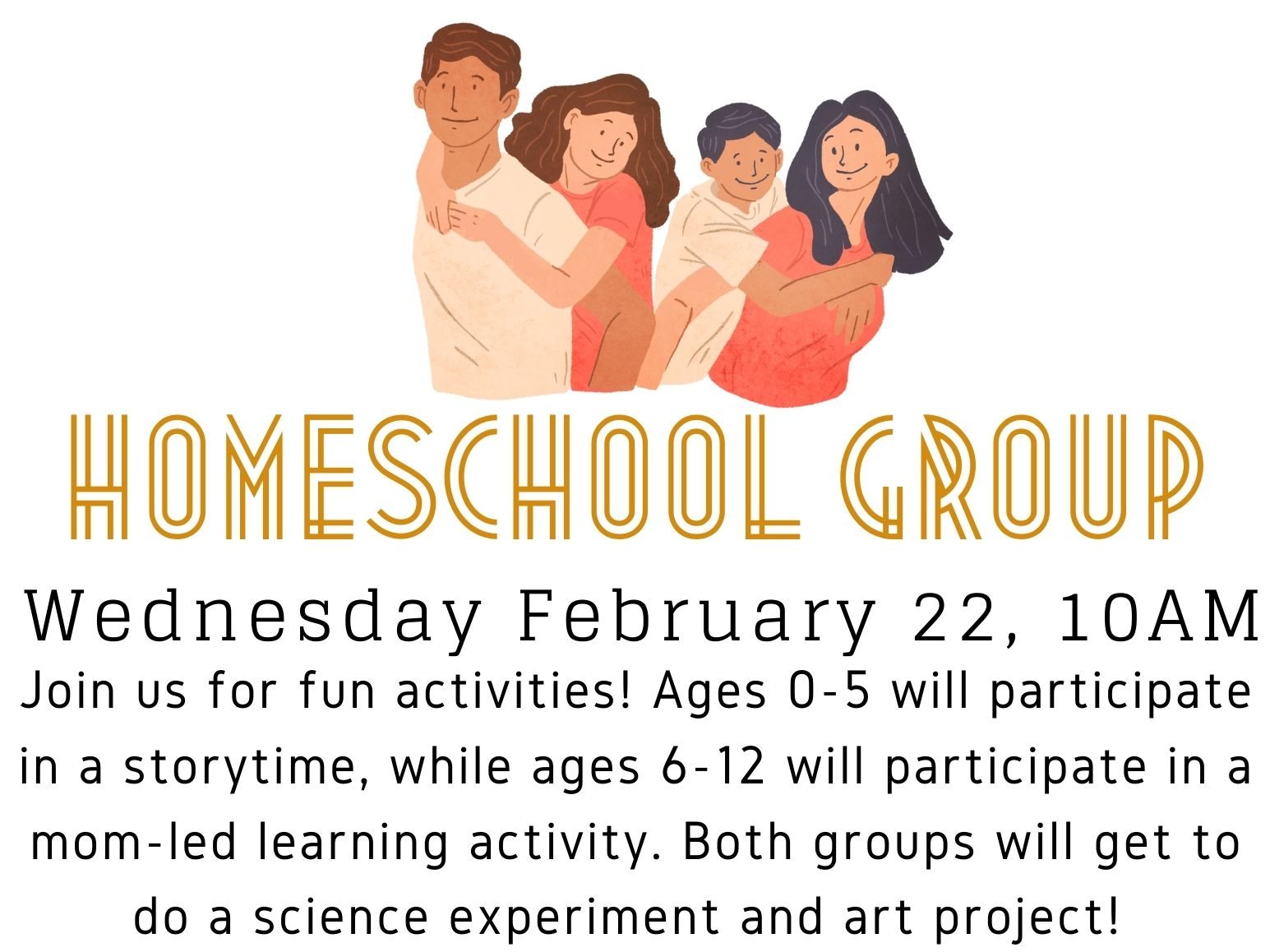 HOMESCHOOL GROUP

Wednesday February 22, 10AM

Join us for fun activities! Ages 0-5 will participate in a storytime, while ages 6-12 will participate in a mom-led learning activity. Both groups will get to do a science experiment and art project!